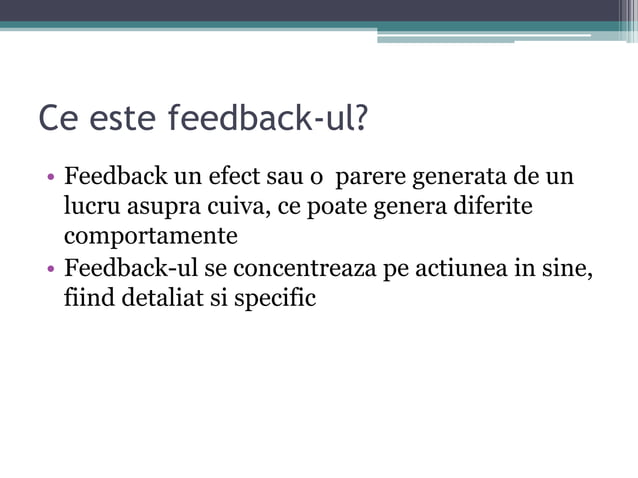 Ce este feedback-ul?

• Feedback un efect sau o parere generata de un lucru asupra cuiva, ce poate genera diferite comportamente
• Feedback-ul se concentreaza pe actiunea in sine, fiind detaliat si specific